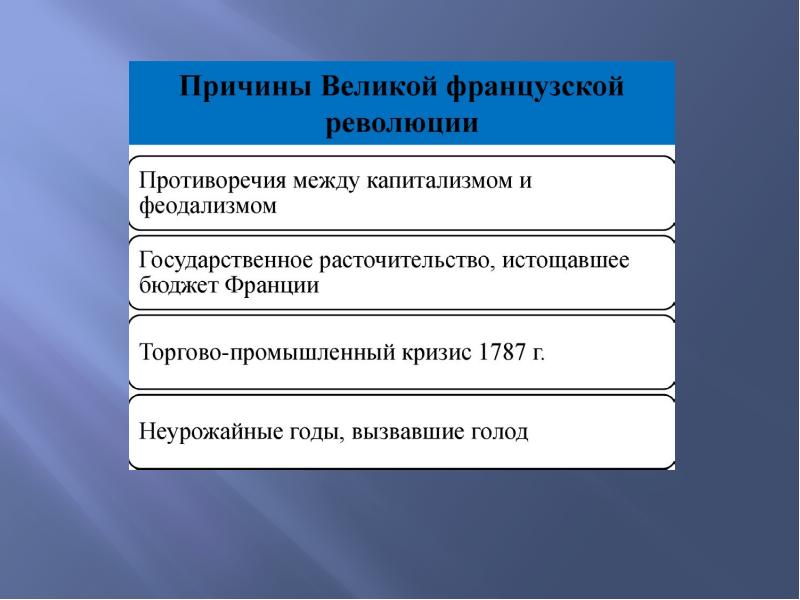 Причины Великой французской революции

Противоречия между капитализмом и феодализмом

Государственное расточительство, истощавшее бюджет Франции

Торгово-промышленный кризис 1787 г.

Неурожайные годы, вызвавшие голод